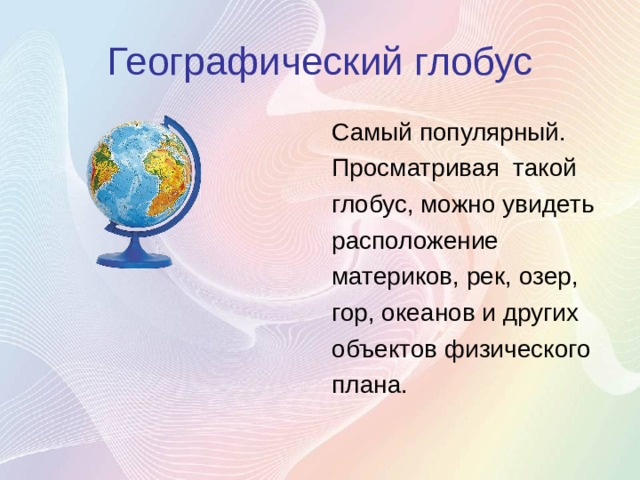 Географический глобус

Самый популярный. Просматривая такой глобус, можно увидеть расположение материков, рек, озер, гор, океанов и других объектов физического плана.